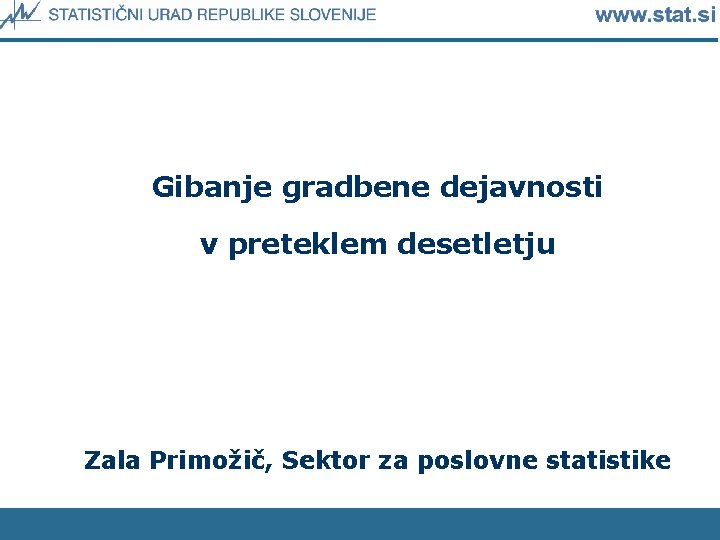 STATISTIČNI URAD REPUBLIKE SLOVENIJE

www.stat.si

Gibanje gradbene dejavnosti

v preteklem desetletju

Zala Primožič, Sektor za poslovne statistike